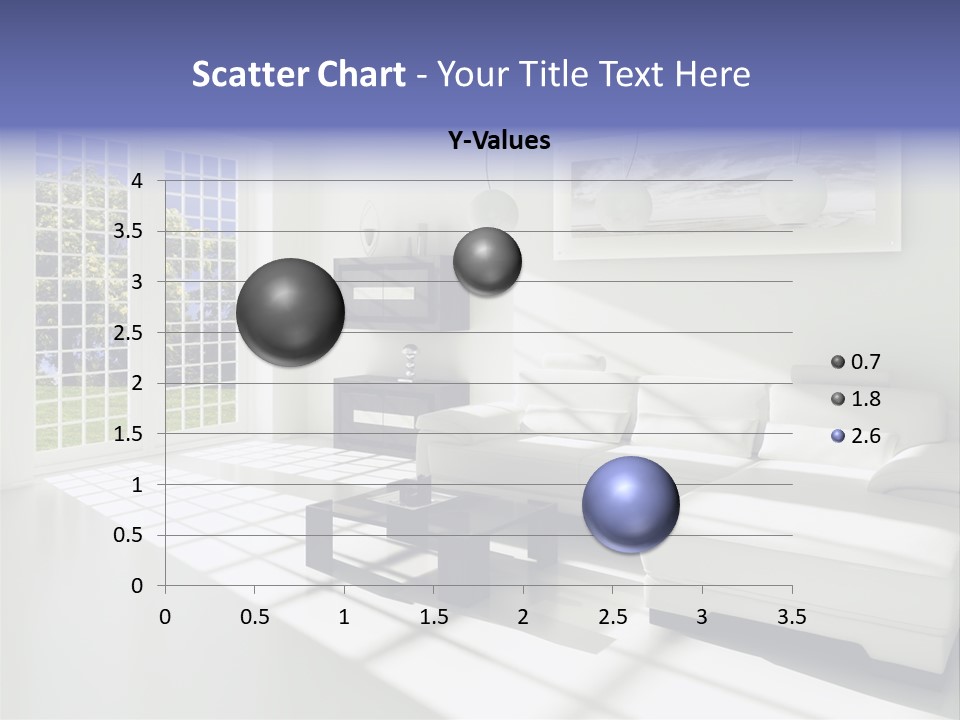 Scatter Chart - Your Title Text Here

Y-Values

4
3.5
3
2.5
2
1.5
1
0.5
0

0 0.5 1 1.5 2 2.5 3 3.5

0.7
1.8
2.6